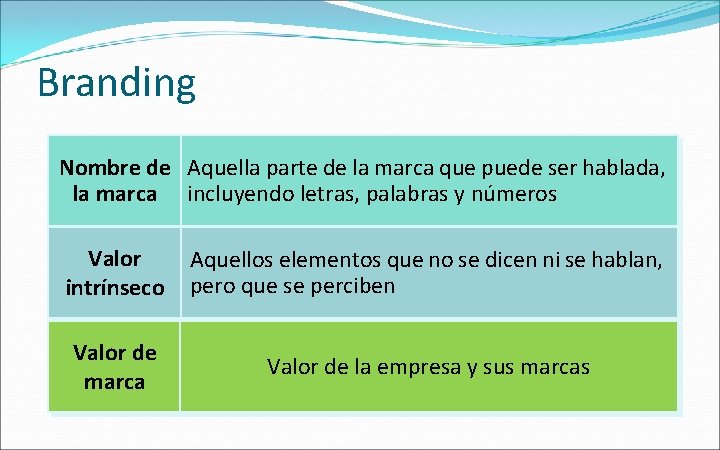 Branding

| Nombre de la marca | Aquella parte de la marca que puede ser hablada, incluyendo letras, palabras y números |
|---|---|
| Valor intrínseco | Aquellos elementos que no se dicen ni se hablan, pero que se perciben |
| Valor de marca | Valor de la empresa y sus marcas |